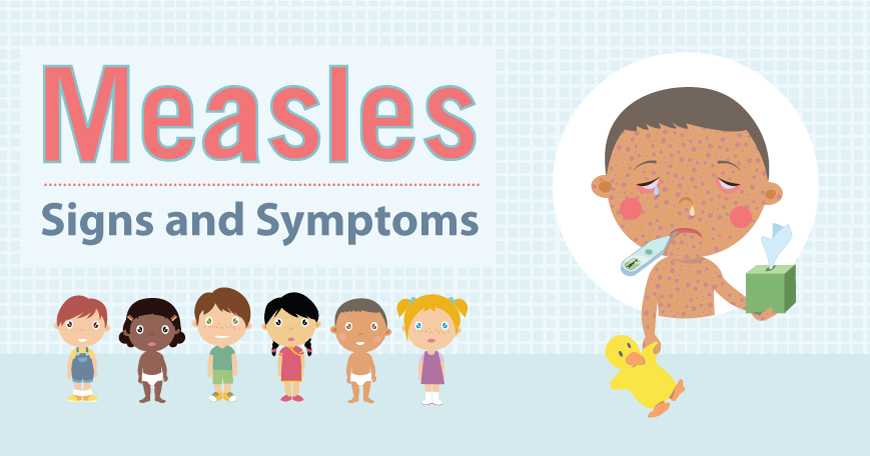 Measles

Signs and Symptoms